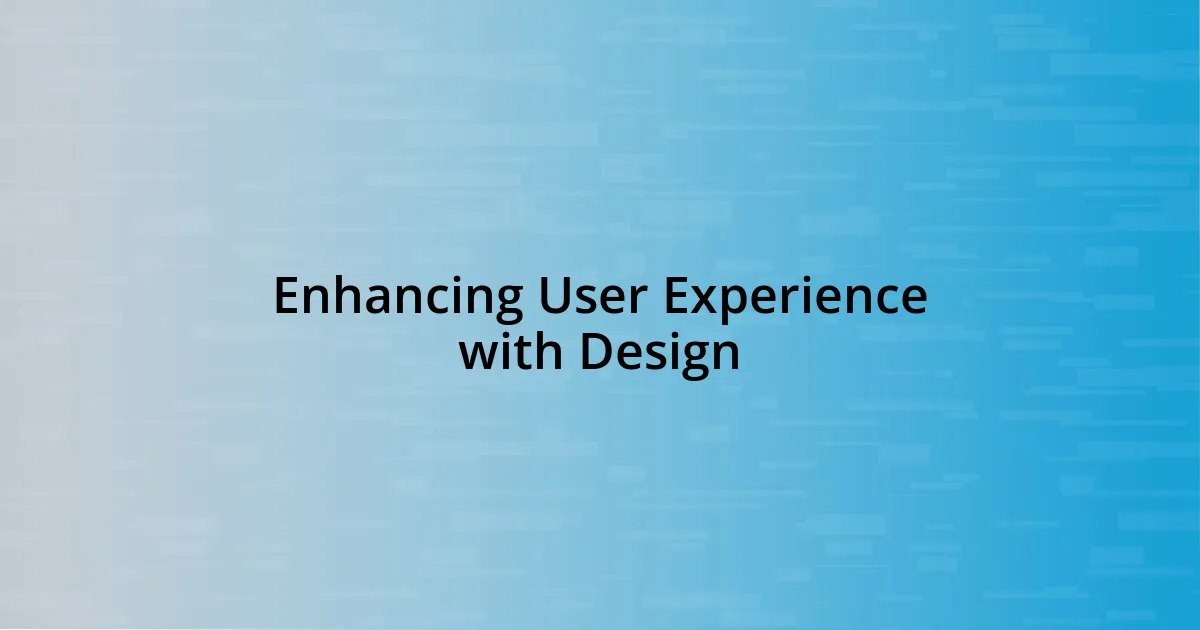 Enhancing User Experience with Design